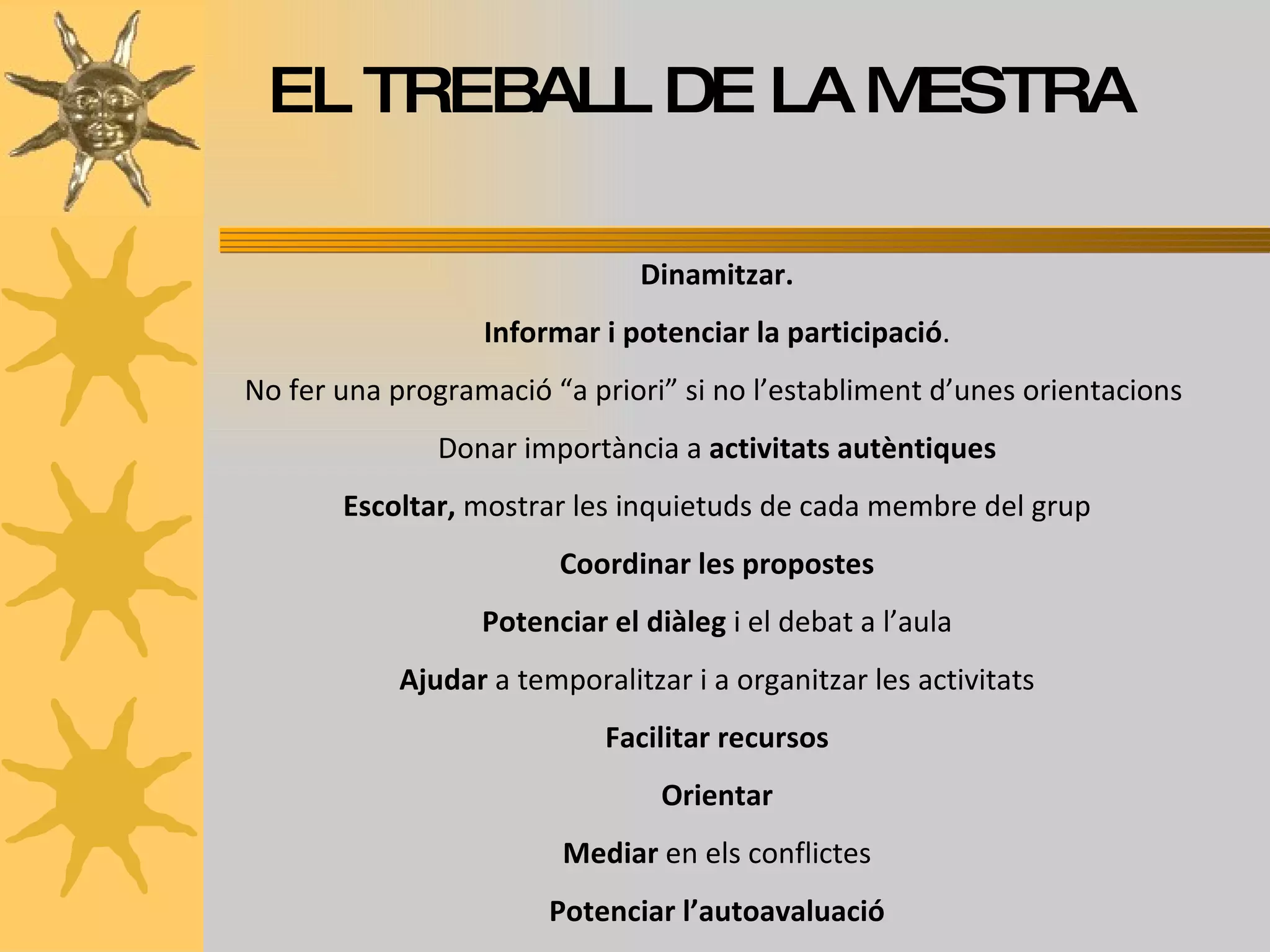 EL TREBALL DE LA MESTRA

Dinamitzar.

Informar i potenciar la participació.

No fer una programació “a priori” si no l’establiment d’unes orientacions

Donar importància a activitats autèntiques

Escoltar, mostrar les inquietuds de cada membre del grup

Coordinar les propostes

Potenciar el diàleg i el debat a l’aula

Ajudar a temporalitzar i a organitzar les activitats

Facilitar recursos

Orientar

Mediar en els conflictes

Potenciar l’autoavaluació